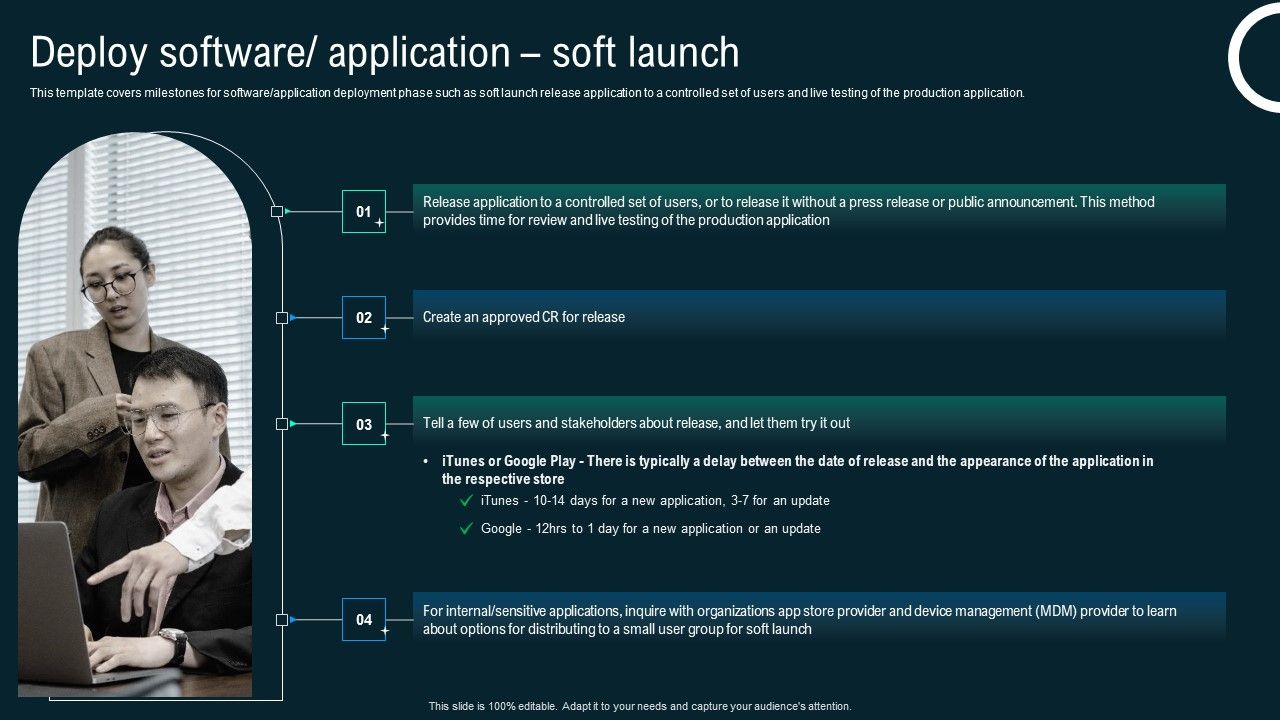 Deploy software/ application – soft launch

This template covers milestones for software/application deployment phase such as soft launch release application to a controlled set of users and live testing of the production application.

01

Release application to a controlled set of users, or to release it without a press release or public announcement. This method provides time for review and live testing of the production application

02

Create an approved CR for release

03

Tell a few of users and stakeholders about release, and let them try it out

• iTunes or Google Play - There is typically a delay between the date of release and the appearance of the application in the respective store

iTunes - 10-14 days for a new application, 3-7 for an update

Google - 12hrs to 1 day for a new application or an update

04

For internal/sensitive applications, inquire with organizations app store provider and device management (MDM) provider to learn about options for distributing to a small user group for soft launch

This slide is 100% editable. Adapt it to your needs and capture your audience's attention.